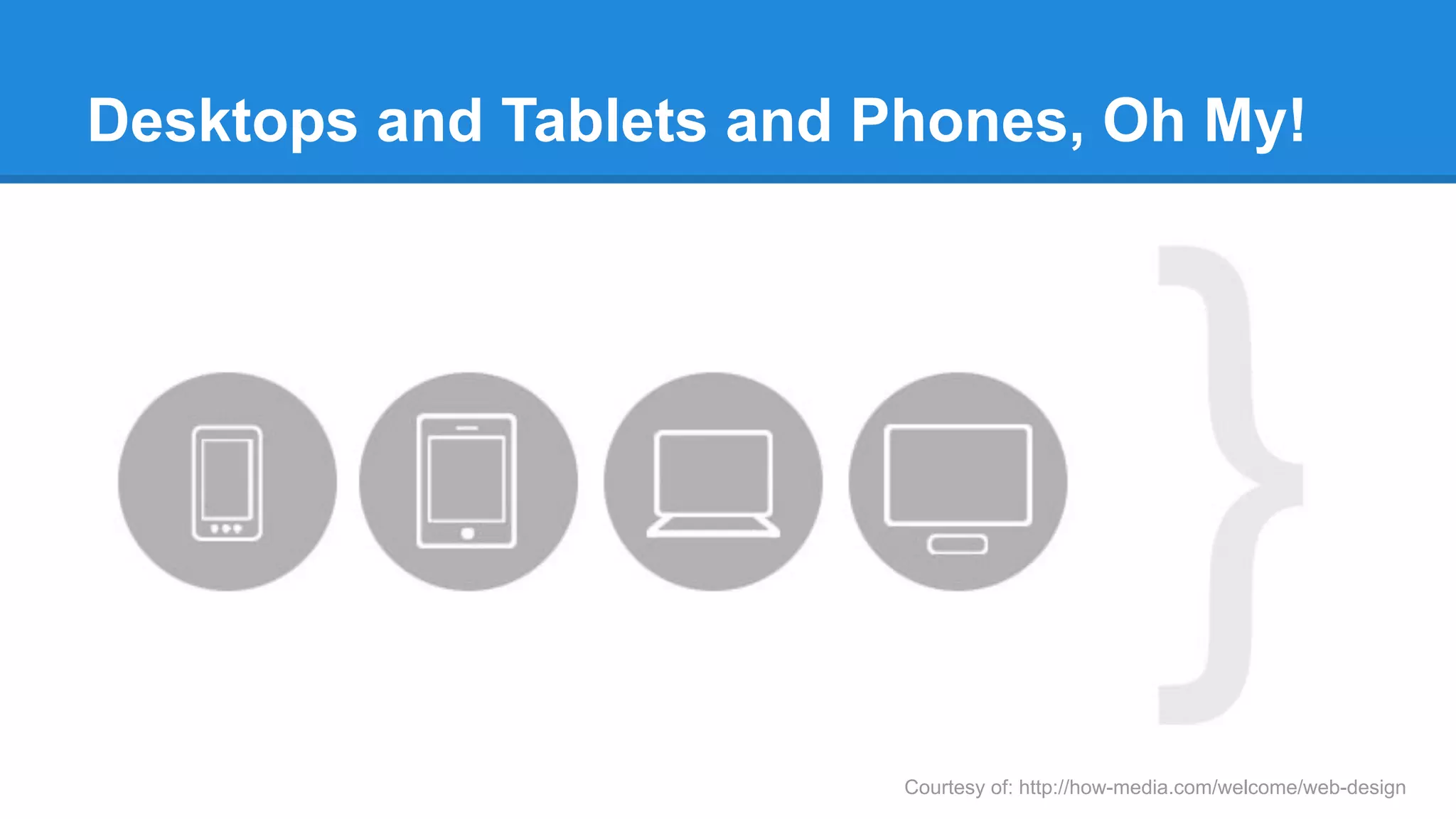 Desktops and Tablets and Phones, Oh My!

}

Courtesy of: http://how-media.com/welcome/web-design